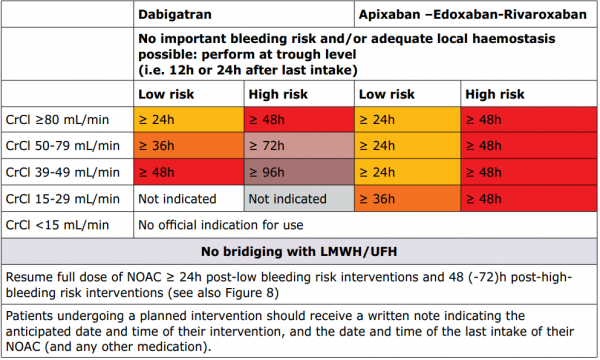 | | Dabigatran | | Apixaban –Edoxaban-Rivaroxaban | |
|---|---|---|---|---|
| | No important bleeding risk and/or adequate local haemostasis possible: perform at trough level (i.e. 12h or 24h after last intake) | | | |
| | Low risk | High risk | Low risk | High risk |
| CrCl ≥80 mL/min | ≥ 24h | ≥ 48h | ≥ 24h | ≥ 48h |
| CrCl 50-79 mL/min | ≥ 36h | ≥ 72h | ≥ 24h | ≥ 48h |
| CrCl 39-49 mL/min | ≥ 48h | ≥ 96h | ≥ 24h | ≥ 48h |
| CrCl 15-29 mL/min | Not indicated | Not indicated | ≥ 36h | ≥ 48h |
| CrCl <15 mL/min | No official indication for use | | | |

No bridiging with LMWH/UFH

Resume full dose of NOAC ≥ 24h post-low bleeding risk interventions and 48 (-72)h post-high-bleeding risk interventions (see also Figure 8)

Patients undergoing a planned intervention should receive a written note indicating the anticipated date and time of their intervention, and the date and time of the last intake of their NOAC (and any other medication).